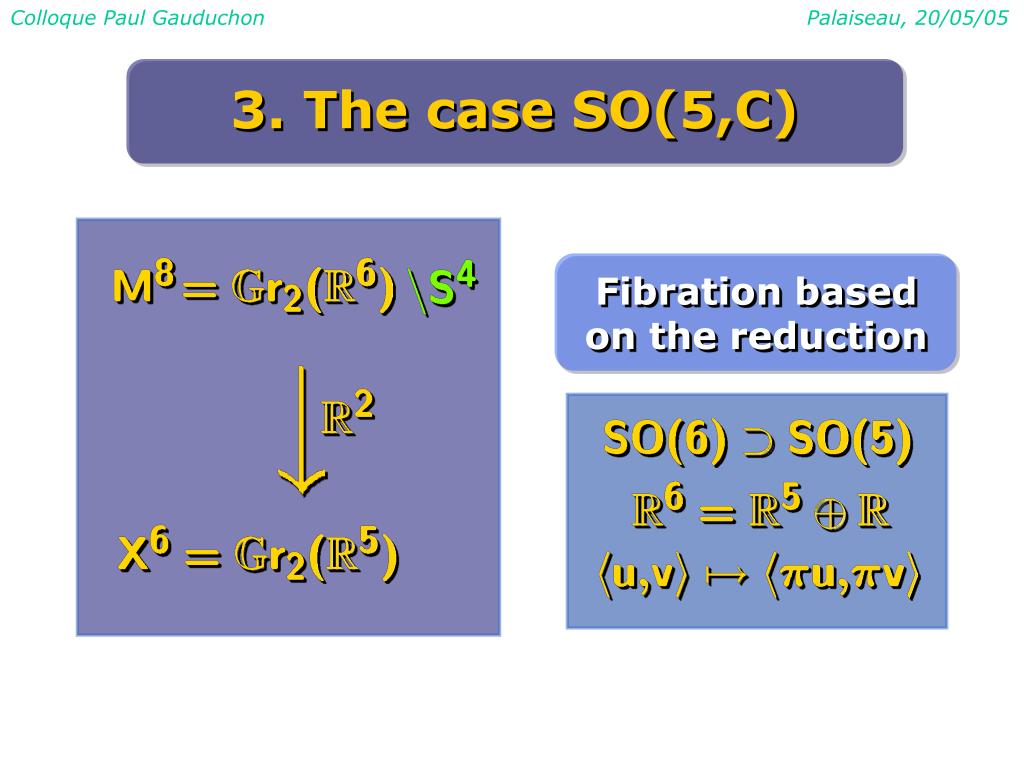 Colloque Paul Gauduchon

Palaiseau, 20/05/05

3. The case SO(5,C)

$M^8 = \mathbb{G}r_2(\mathbb{R}^6) \setminus S^4$

$\downarrow \mathbb{R}^2$

$X^6 = \mathbb{G}r_2(\mathbb{R}^5)$

Fibration based on the reduction

$SO(6) \supset SO(5)$

$\mathbb{R}^6 = \mathbb{R}^5 \oplus \mathbb{R}$

$\langle u,v \rangle \mapsto \langle \pi u, \pi v \rangle$